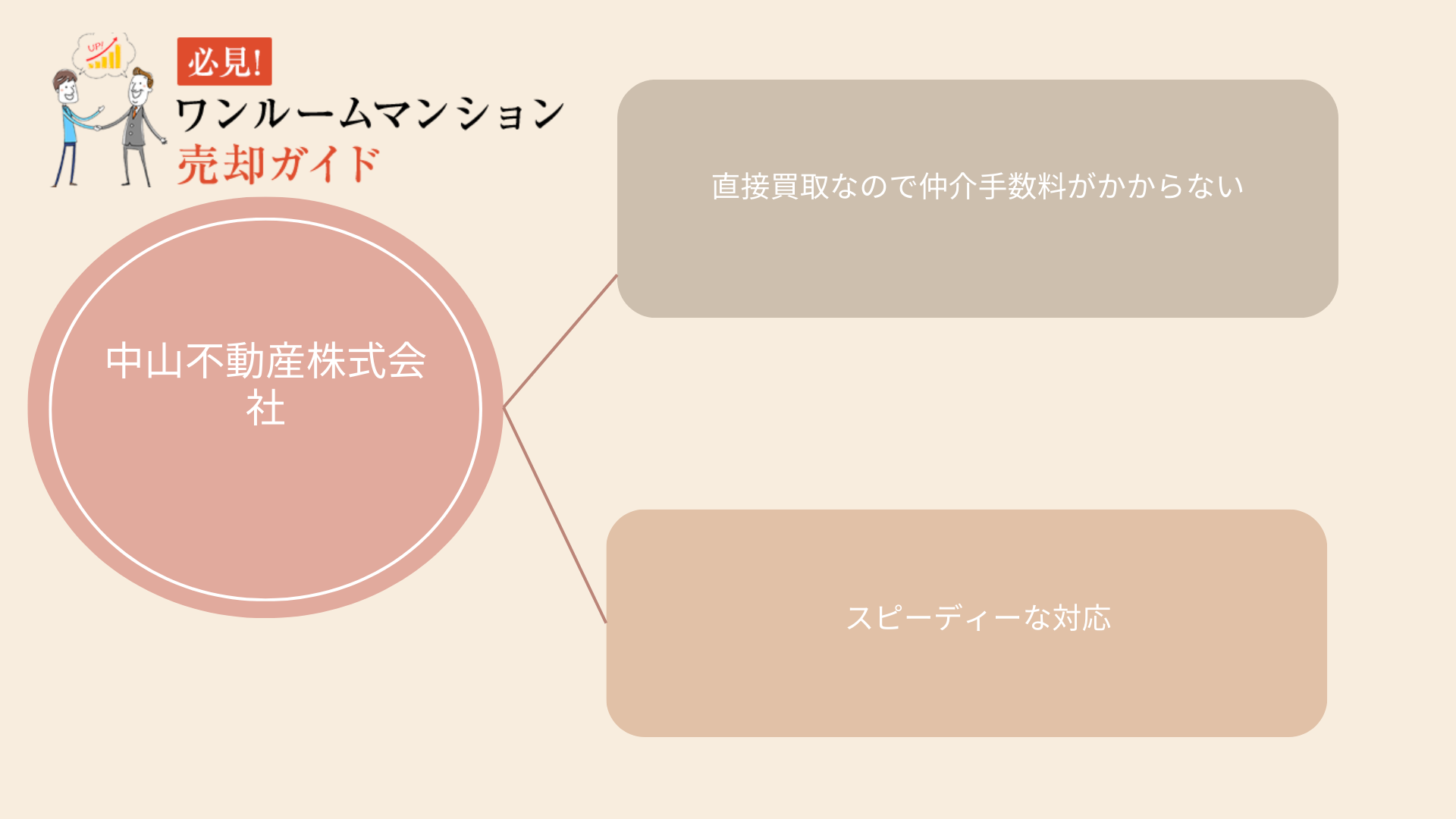 UP!

必見!
ワンルームマンション
売却ガイド

中山不動産株式会社

直接買取なので仲介手数料がかからない

スピーディーな対応